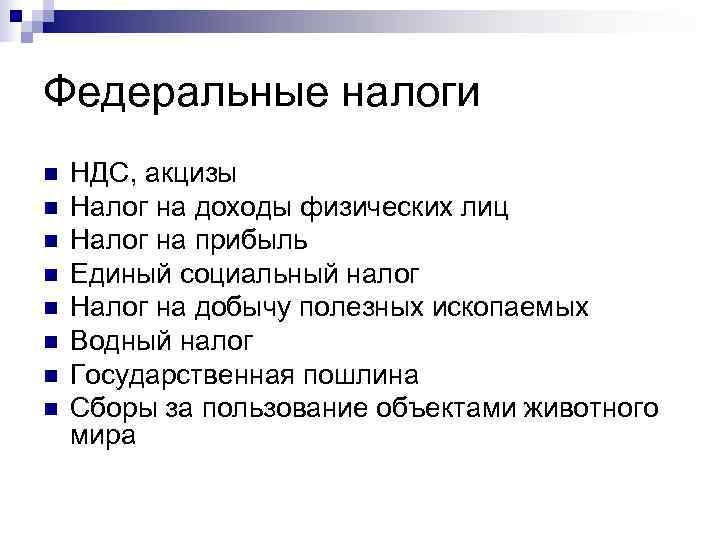 Федеральные налоги

- НДС, акцизы
- Налог на доходы физических лиц
- Налог на прибыль
- Единый социальный налог
- Налог на добычу полезных ископаемых
- Водный налог
- Государственная пошлина
- Сборы за пользование объектами животного мира